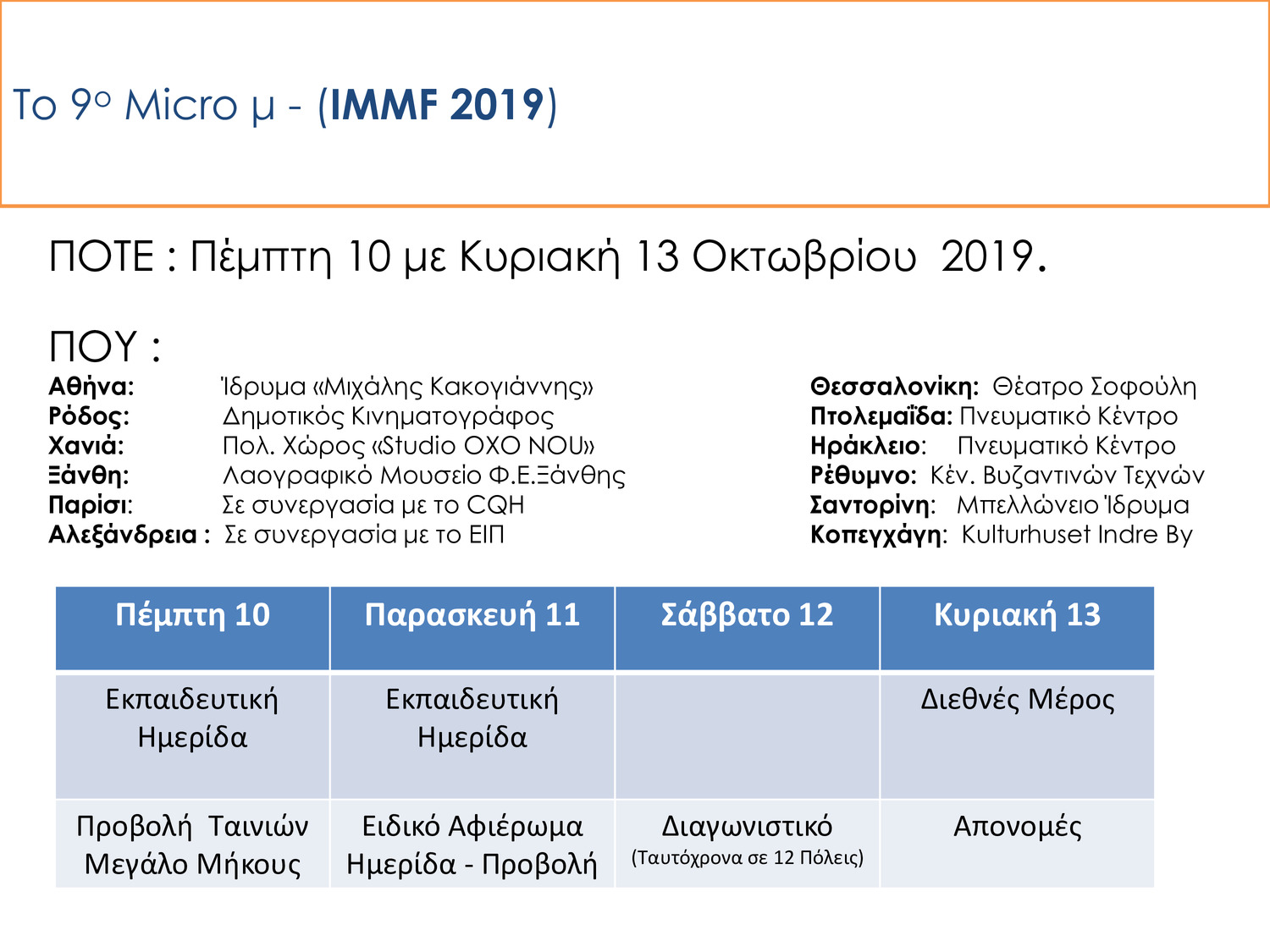 Το 9ο Micro μ - (IMMF 2019)

ΠΟΤΕ : Πέμπτη 10 με Κυριακή 13 Οκτωβρίου 2019.

ΠΟΥ :

Αθήνα: Ίδρυμα «Μιχάλης Κακογιάννης»
Ρόδος: Δημοτικός Κινηματογράφος
Χανιά: Πολ. Χώρος «Studio OXO NOU»
Ξάνθη: Λαογραφικό Μουσείο Φ.Ε.Ξάνθης
Παρίσι: Σε συνεργασία με το CQH
Αλεξάνδρεια : Σε συνεργασία με το ΕΙΠ

Θεσσαλονίκη: Θέατρο Σοφούλη
Πτολεμαΐδα: Πνευματικό Κέντρο
Ηράκλειο: Πνευματικό Κέντρο
Ρέθυμνο: Κέν. Βυζαντινών Τεχνών
Σαντορίνη: Μπελλώνειο Ίδρυμα
Κοπεγχάγη: Kulturhuset Indre By

| Πέμπτη 10 | Παρασκευή 11 | Σάββατο 12 | Κυριακή 13 |
|---|---|---|---|
| Εκπαιδευτική Ημερίδα | Εκπαιδευτική Ημερίδα | | Διεθνές Μέρος |
| Προβολή Ταινιών Μεγάλο Μήκους | Ειδικό Αφιέρωμα Ημερίδα - Προβολή | Διαγωνιστικό (Ταυτόχρονα σε 12 Πόλεις) | Απονομές |